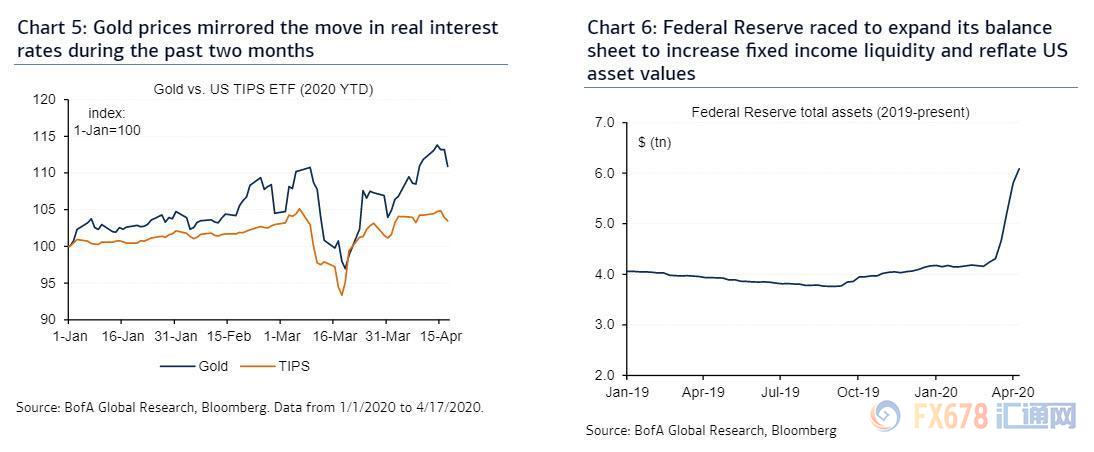 Chart 5: Gold prices mirrored the move in real interest rates during the past two months

Gold vs. US TIPS ETF (2020 YTD)

index: 1-Jan=100

120
115
110
105
100
95
90

1-Jan 16-Jan 31-Jan 15-Feb 1-Mar 16-Mar 31-Mar 15-Apr

Gold TIPS

Source: BofA Global Research, Bloomberg. Data from 1/1/2020 to 4/17/2020.

Chart 6: Federal Reserve raced to expand its balance sheet to increase fixed income liquidity and reflate US asset values

Federal Reserve total assets (2019-present)

$ (tn)

7.0
6.0
5.0
4.0
3.0
2.0

Jan-19 Apr-19 Jul-19 Oct-19 Jan-20 Apr-20

Source: BofA Global Research, Bloomberg

FX678 汇通网